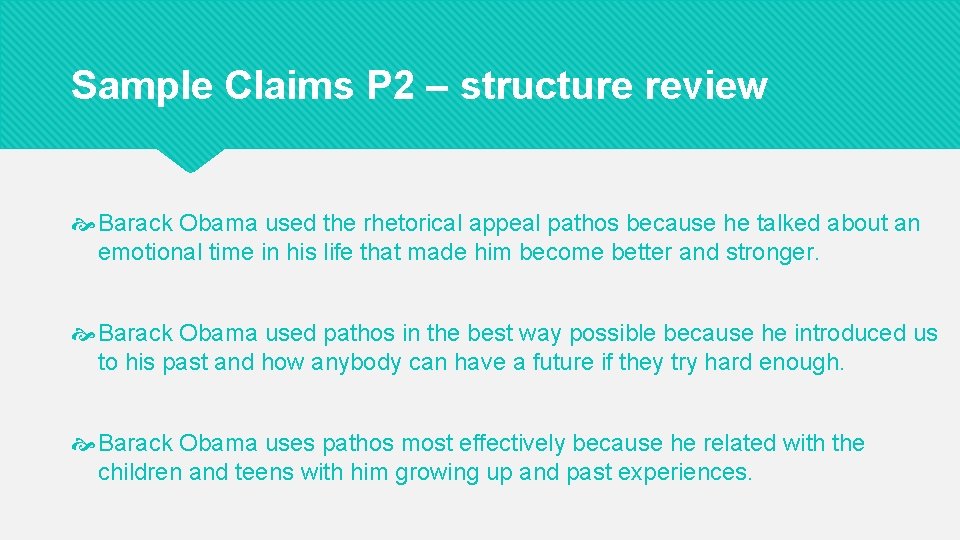 Sample Claims P2 – structure review

Barack Obama used the rhetorical appeal pathos because he talked about an emotional time in his life that made him become better and stronger.

Barack Obama used pathos in the best way possible because he introduced us to his past and how anybody can have a future if they try hard enough.

Barack Obama uses pathos most effectively because he related with the children and teens with him growing up and past experiences.